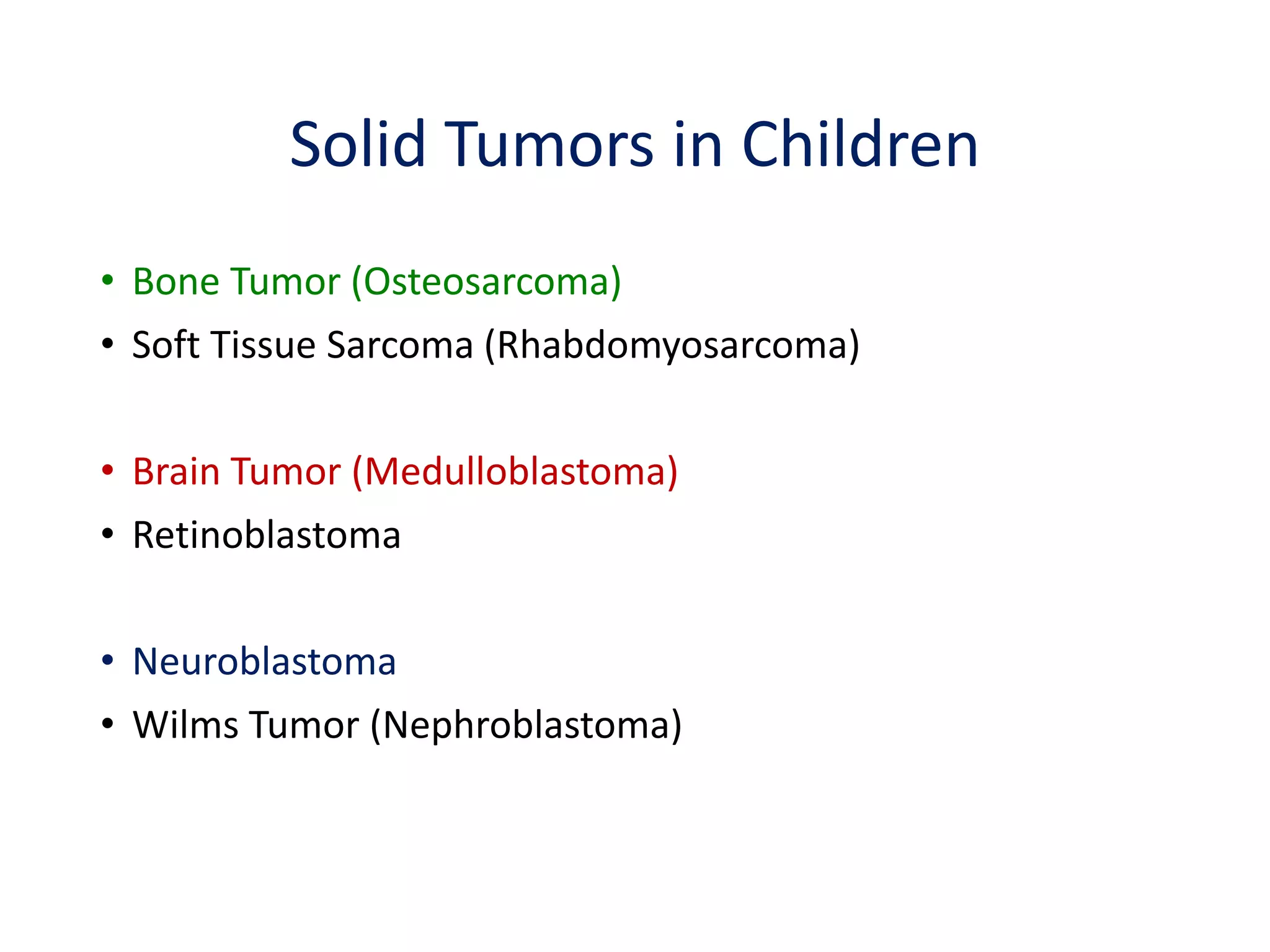 Solid Tumors in Children

• Bone Tumor (Osteosarcoma)
• Soft Tissue Sarcoma (Rhabdomyosarcoma)

• Brain Tumor (Medulloblastoma)
• Retinoblastoma

• Neuroblastoma
• Wilms Tumor (Nephroblastoma)